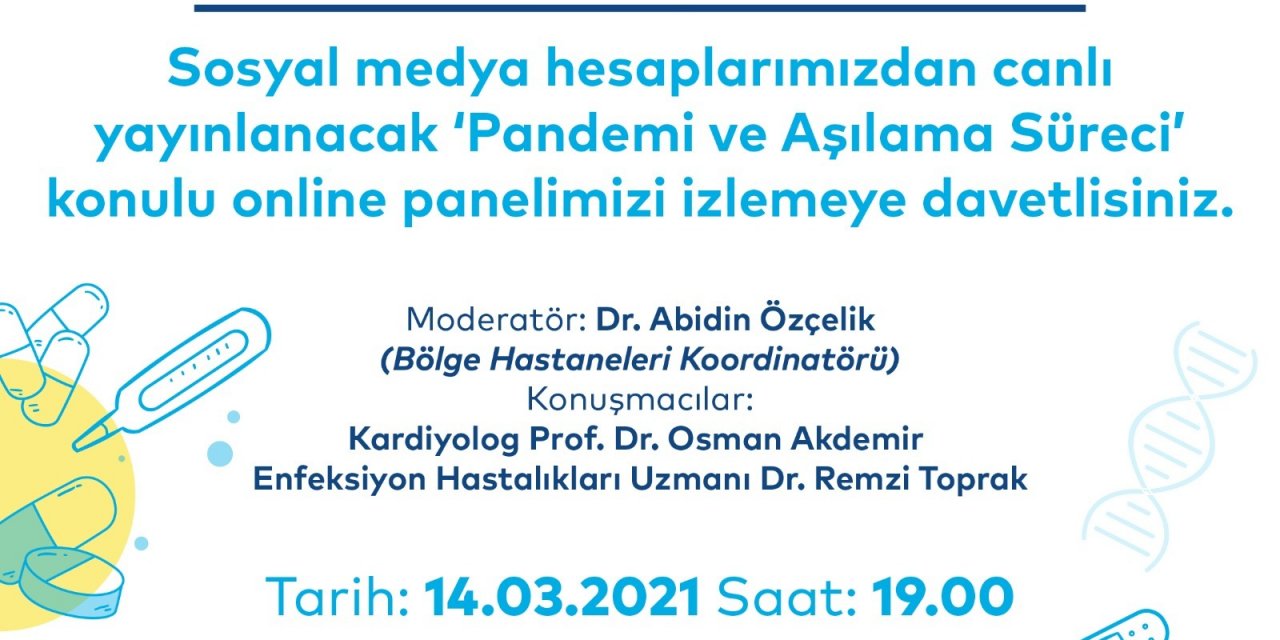 Sosyal medya hesaplarımızdan canlı yayınlanacak 'Pandemi ve Aşılama Süreci' konulu online panelimizi izlemeye davetlisiniz.

Moderatör: Dr. Abidin Özçelik
(Bölge Hastaneleri Koordinatörü)
Konuşmacılar:
Kardiyolog Prof. Dr. Osman Akdemir
Enfeksiyon Hastalıkları Uzmanı Dr. Remzi Toprak

Tarih: 14.03.2021 Saat: 19.00